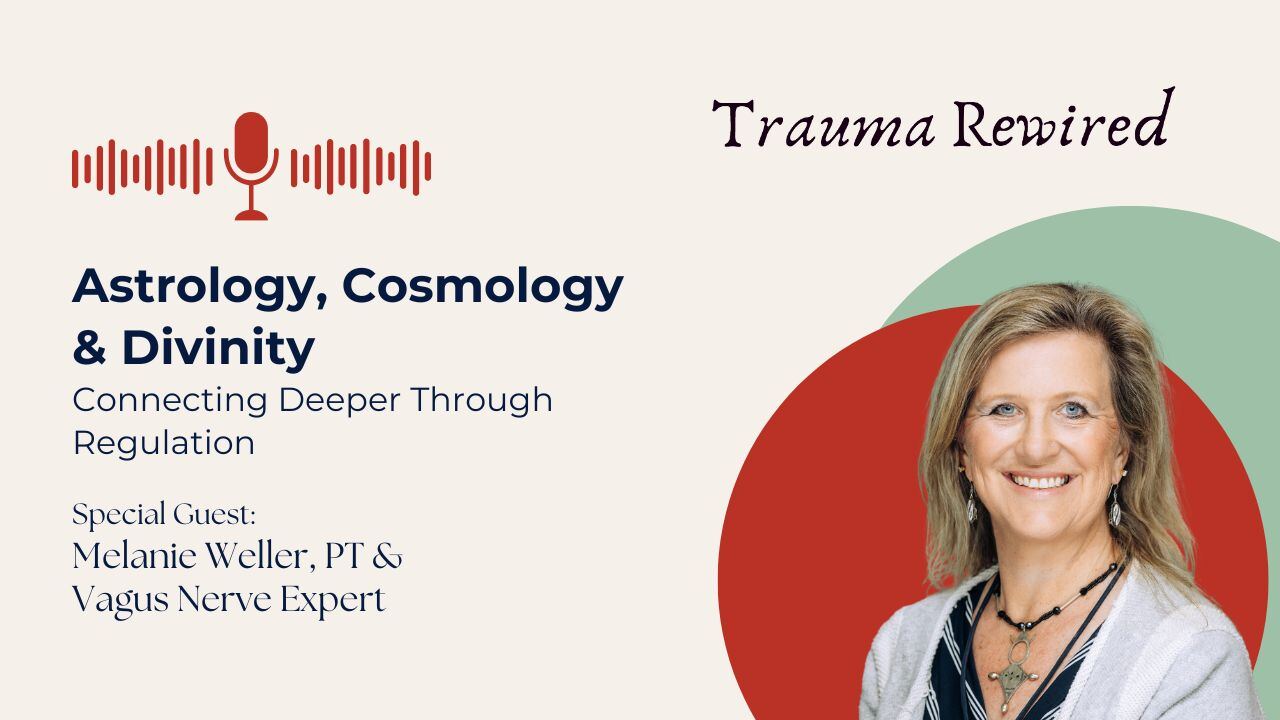 Trauma Rewired

Astrology, Cosmology & Divinity

Connecting Deeper Through Regulation

Special Guest:
Melanie Weller, PT & Vagus Nerve Expert